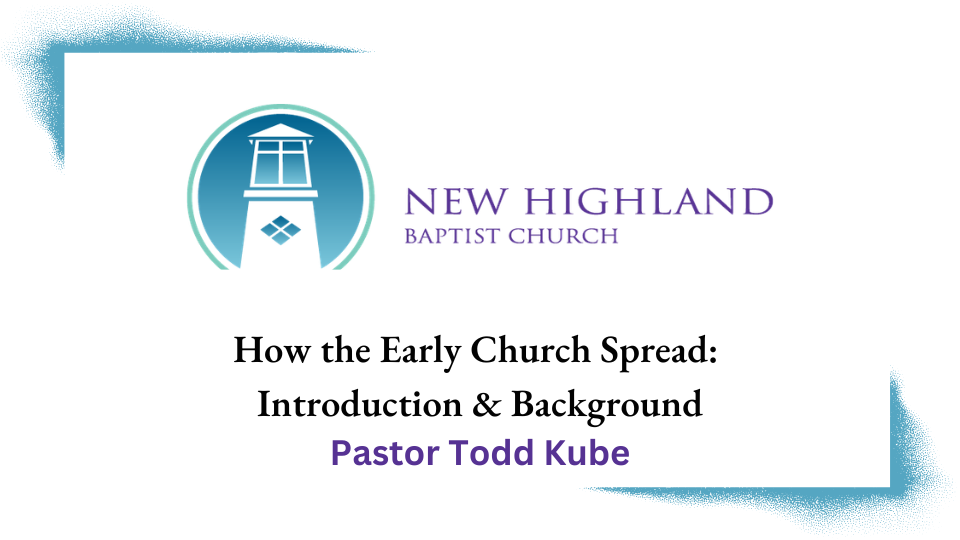 NEW HIGHLAND
BAPTIST CHURCH

How the Early Church Spread:
Introduction & Background
Pastor Todd Kube